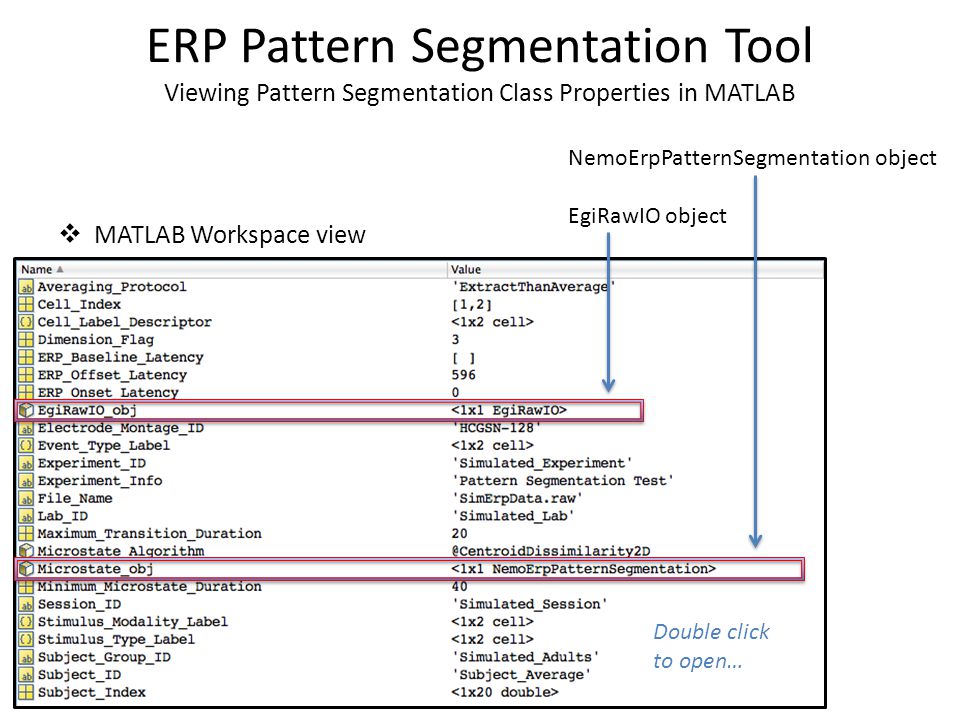 ERP Pattern Segmentation Tool
Viewing Pattern Segmentation Class Properties in MATLAB

NemoErpPatternSegmentation object

EgiRawIO object

❖ MATLAB Workspace view

| Name ▲ | Value |
|---|---|
| Averaging_Protocol | 'ExtractThanAverage' |
| Cell_Index | [1,2] |
| Cell_Label_Descriptor | <1x2 cell> |
| Dimension_Flag | 3 |
| ERP_Baseline_Latency | [ ] |
| ERP_Offset_Latency | 596 |
| ERP_Onset_Latency | 0 |
| EgiRawIO_obj | <1x1 EgiRawIO> |
| Electrode_Montage_ID | 'HCGSN-128' |
| Event_Type_Label | <1x2 cell> |
| Experiment_ID | 'Simulated_Experiment' |
| Experiment_Info | 'Pattern Segmentation Test' |
| File_Name | 'SimErpData.raw' |
| Lab_ID | 'Simulated_Lab' |
| Maximum_Transition_Duration | 20 |
| Microstate_Algorithm | @CentroidDissimilarity2D |
| Microstate_obj | <1x1 NemoErpPatternSegmentation> |
| Minimum_Microstate_Duration | 40 |
| Session_ID | 'Simulated_Session' |
| Stimulus_Modality_Label | <1x2 cell> |
| Stimulus_Type_Label | <1x2 cell> |
| Subject_Group_ID | 'Simulated_Adults' |
| Subject_ID | 'Subject_Average' |
| Subject_Index | <1x20 double> |

Double click to open…